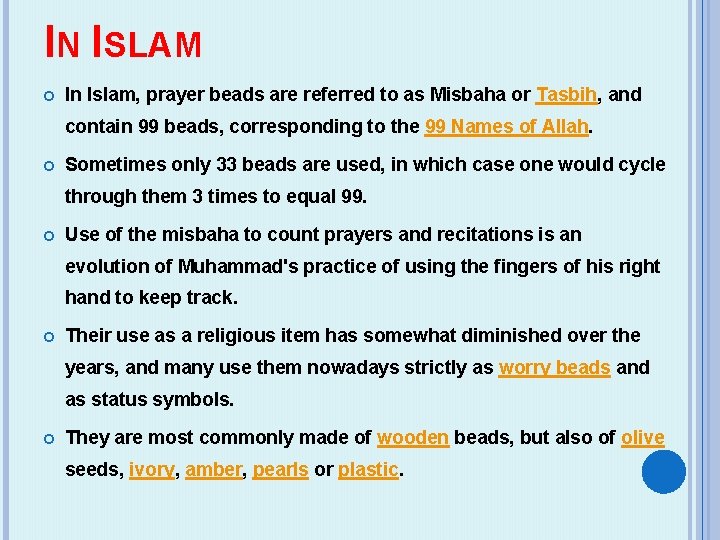 IN ISLAM

In Islam, prayer beads are referred to as Misbaha or Tasbih, and contain 99 beads, corresponding to the 99 Names of Allah.

Sometimes only 33 beads are used, in which case one would cycle through them 3 times to equal 99.

Use of the misbaha to count prayers and recitations is an evolution of Muhammad's practice of using the fingers of his right hand to keep track.

Their use as a religious item has somewhat diminished over the years, and many use them nowadays strictly as worry beads and as status symbols.

They are most commonly made of wooden beads, but also of olive seeds, ivory, amber, pearls or plastic.